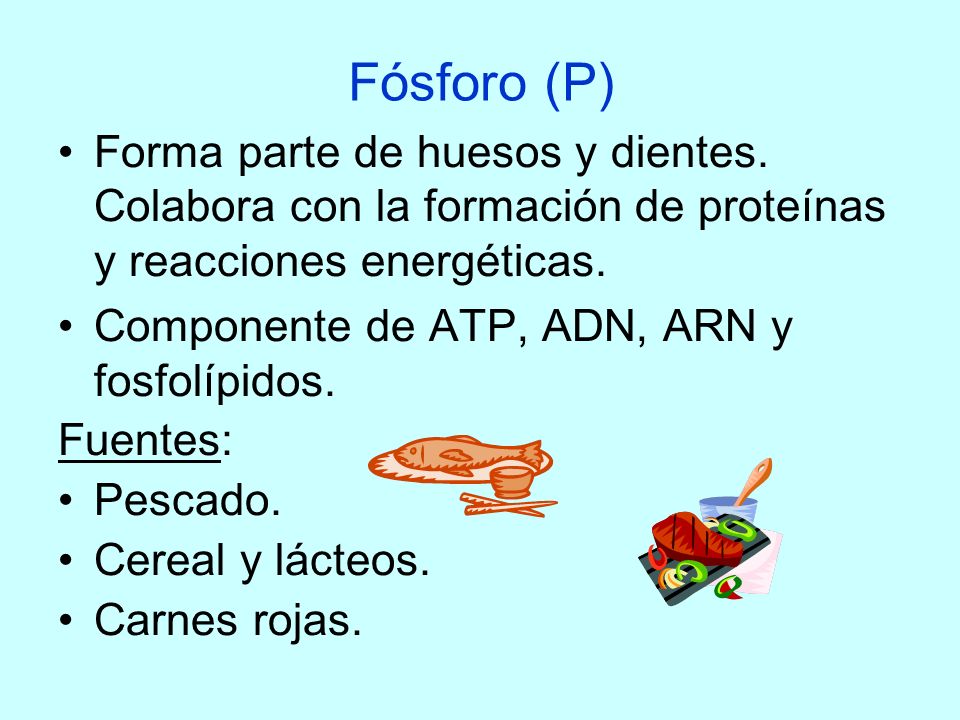 Fósforo (P)

• Forma parte de huesos y dientes. Colabora con la formación de proteínas y reacciones energéticas.
• Componente de ATP, ADN, ARN y fosfolípidos.

Fuentes:
• Pescado.
• Cereal y lácteos.
• Carnes rojas.